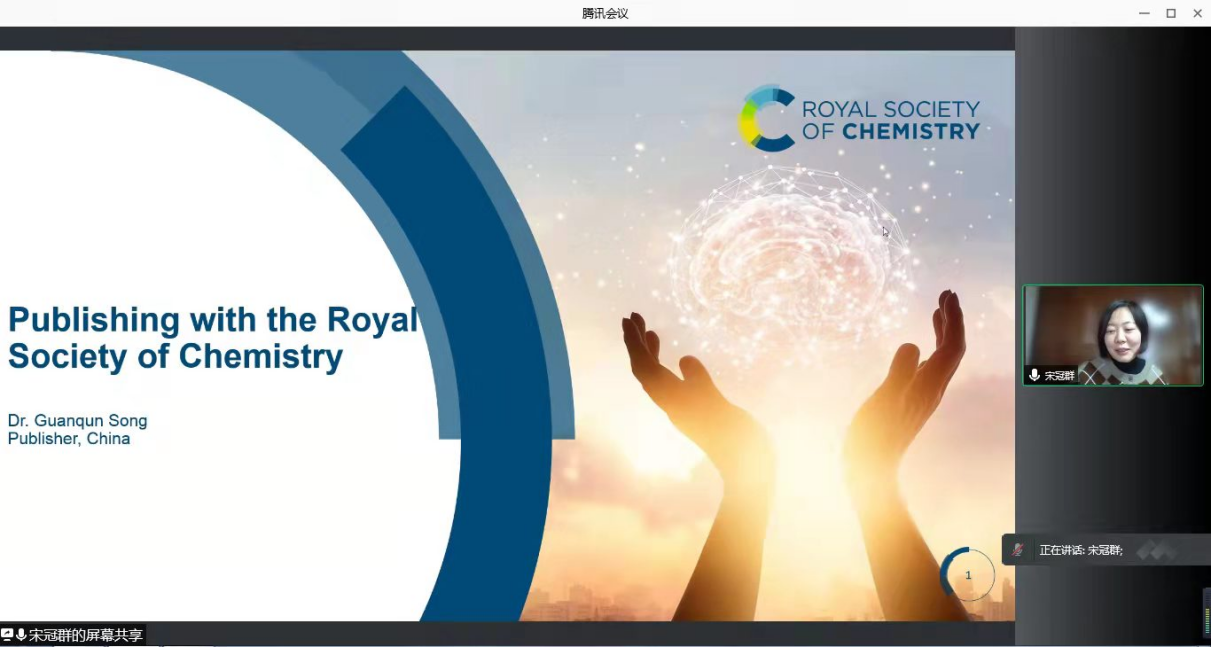 腾讯会议

ROYAL SOCIETY OF CHEMISTRY

Publishing with the Royal Society of Chemistry

Dr. Guanqun Song
Publisher, China

1

宋冠群

正在讲话: 宋冠群;

宋冠群的屏幕共享